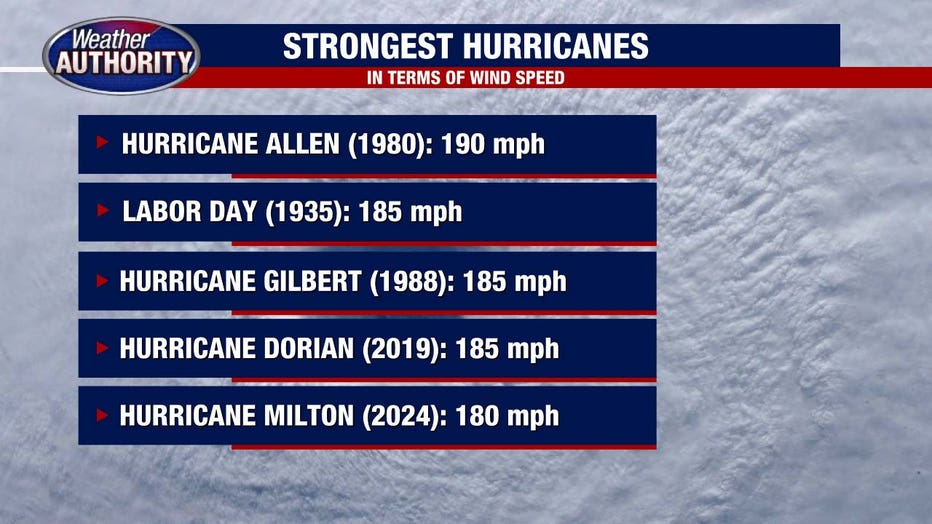 Weather AUTHORITY

STRONGEST HURRICANES
IN TERMS OF WIND SPEED

HURRICANE ALLEN (1980): 190 mph

LABOR DAY (1935): 185 mph

HURRICANE GILBERT (1988): 185 mph

HURRICANE DORIAN (2019): 185 mph

HURRICANE MILTON (2024): 180 mph